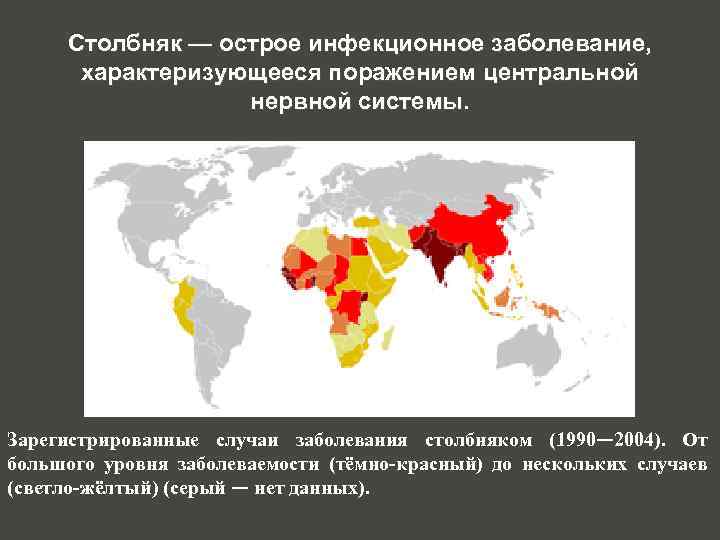 Столбняк — острое инфекционное заболевание, характеризующееся поражением центральной нервной системы.

Зарегистрированные случаи заболевания столбняком (1990—2004). От большого уровня заболеваемости (тёмно-красный) до нескольких случаев (светло-жёлтый) (серый — нет данных).